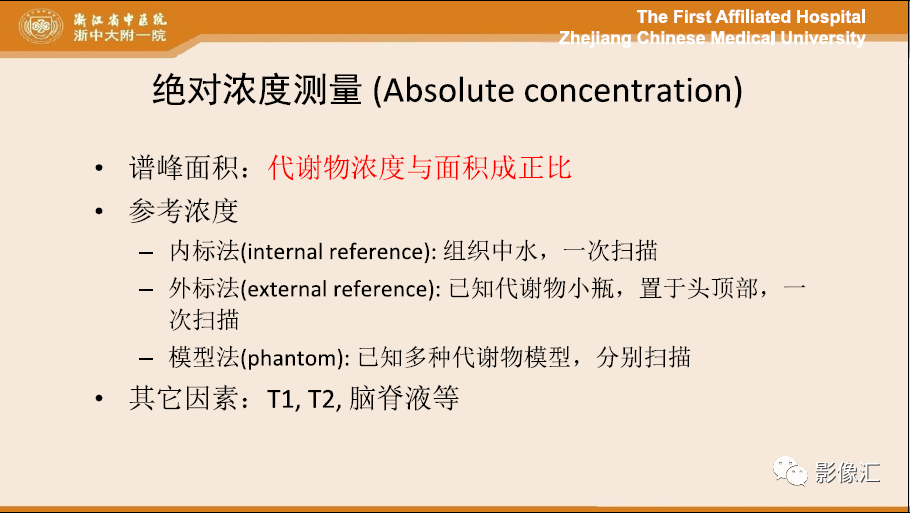 浙江省中医院
浙中大附一院

The First Affiliated Hospital
Zhejiang Chinese Medical University

绝对浓度测量 (Absolute concentration)

• 谱峰面积：代谢物浓度与面积成正比
• 参考浓度
– 内标法(internal reference): 组织中水，一次扫描
– 外标法(external reference): 已知代谢物小瓶，置于头顶部，一次扫描
– 模型法(phantom): 已知多种代谢物模型，分别扫描
• 其它因素：T1, T2, 脑脊液等

影像汇